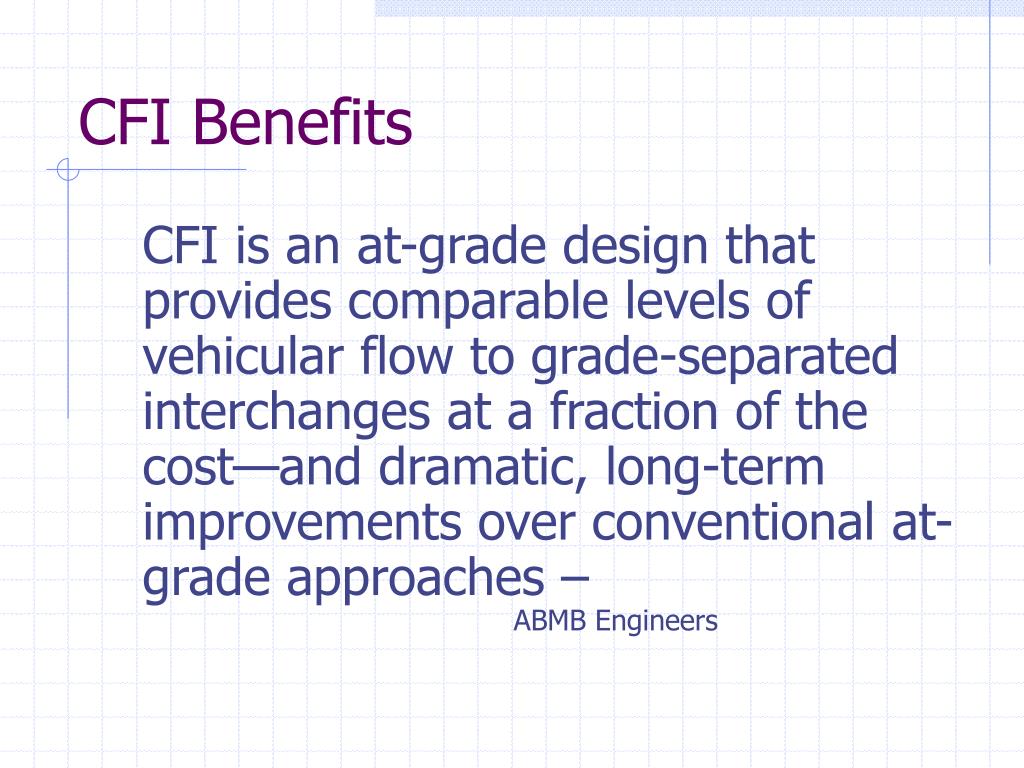 CFI Benefits

CFI is an at-grade design that provides comparable levels of vehicular flow to grade-separated interchanges at a fraction of the cost—and dramatic, long-term improvements over conventional at-grade approaches –

ABMB Engineers